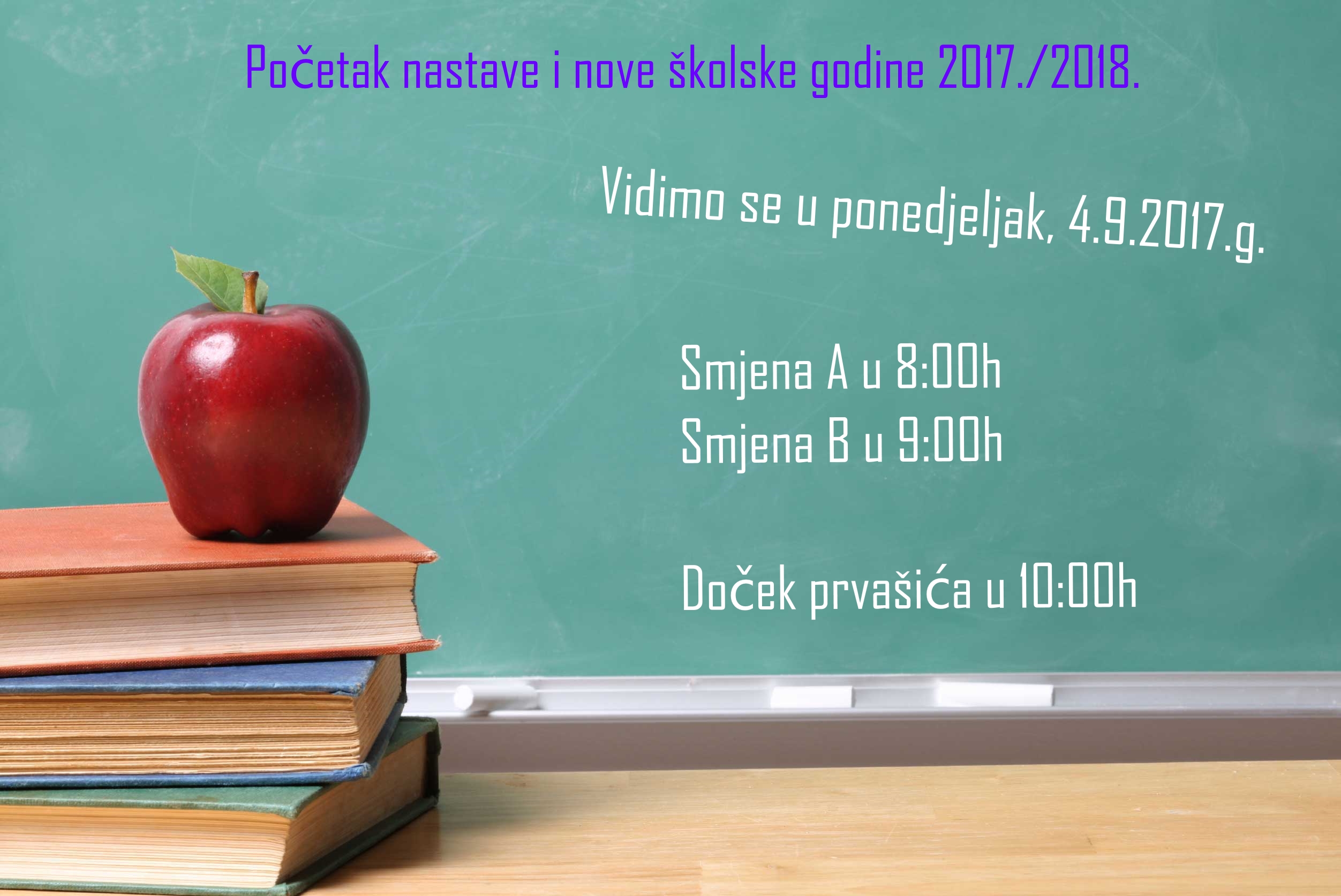 Početak nastave i nove školske godine 2017./2018.

Vidimo se u ponedjeljak, 4.9.2017.g.

Smjena A u 8:00h
Smjena B u 9:00h

Doček prvašića u 10:00h